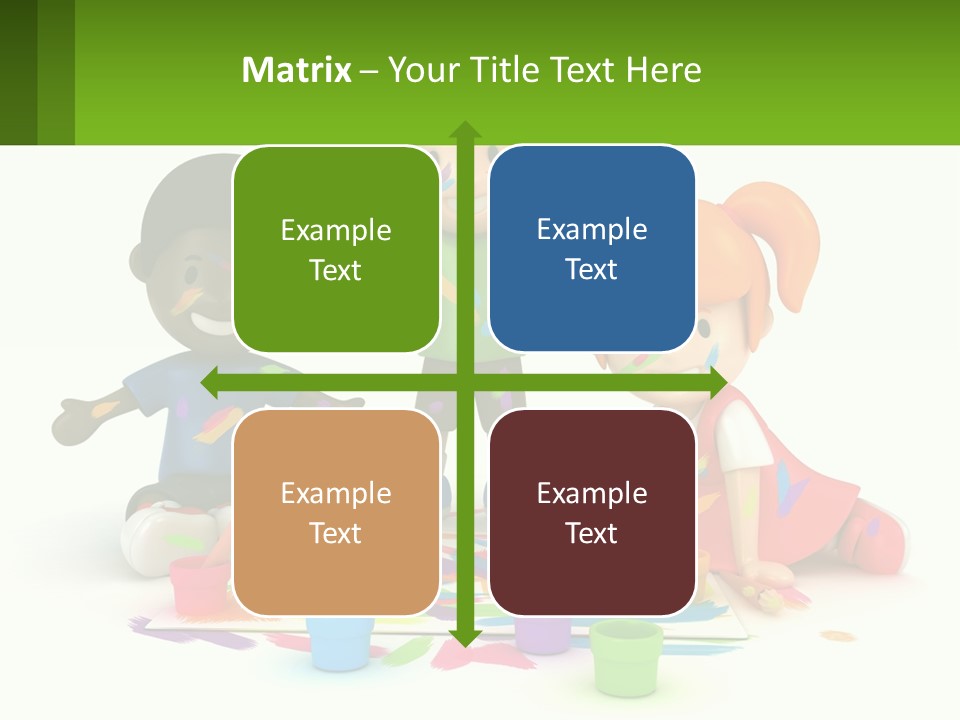 Matrix – Your Title Text Here

Example Text

Example Text

Example Text

Example Text